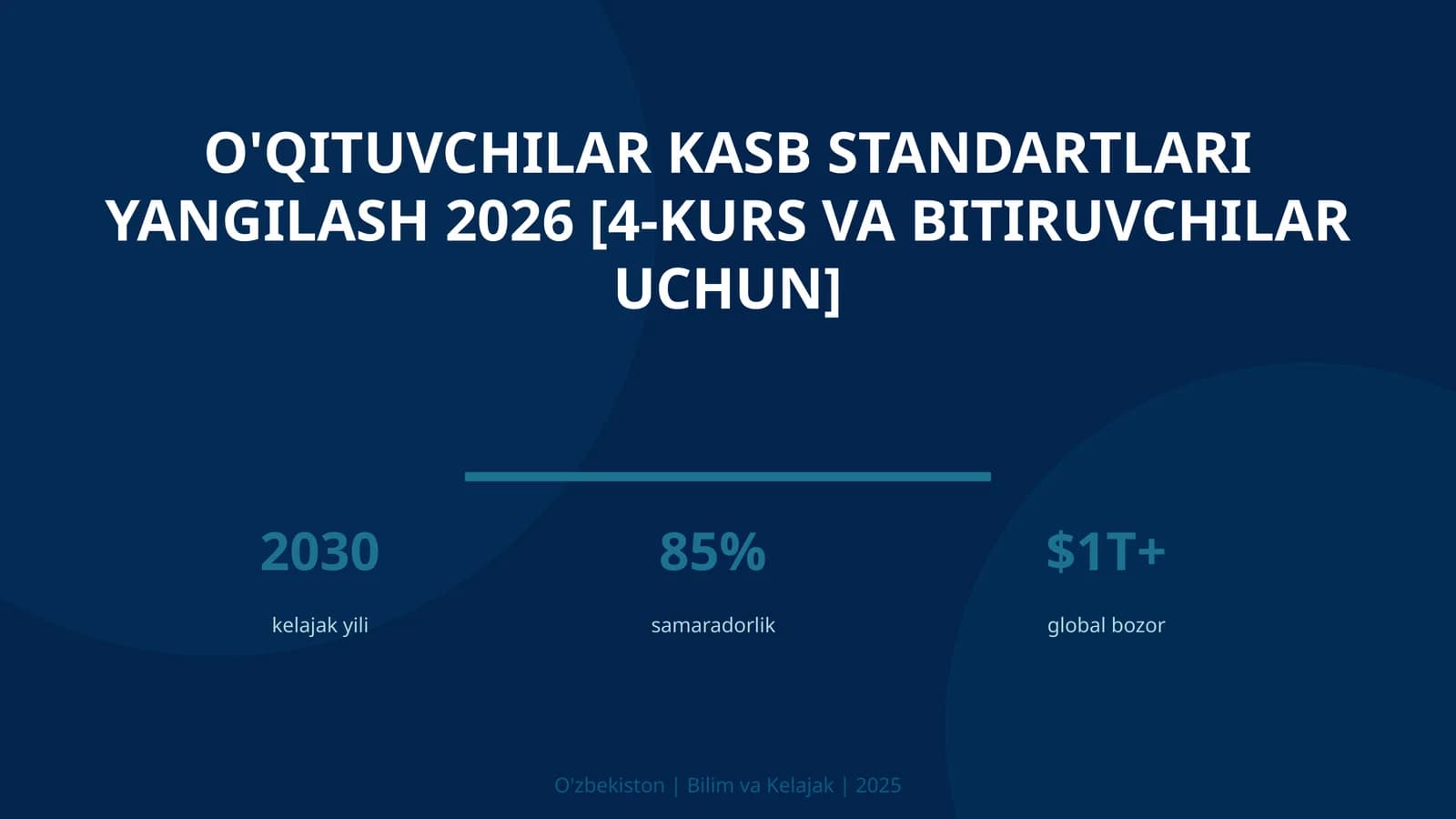 O'QITUVCHILAR KASB STANDARTLARI YANGILASH 2026 [4-KURS VA BITIRUVCHILAR UCHUN]

2030
kelajak yili

85%
samaradorlik

$1T+
global bozor

O'zbekiston | Bilim va Kelajak | 2025